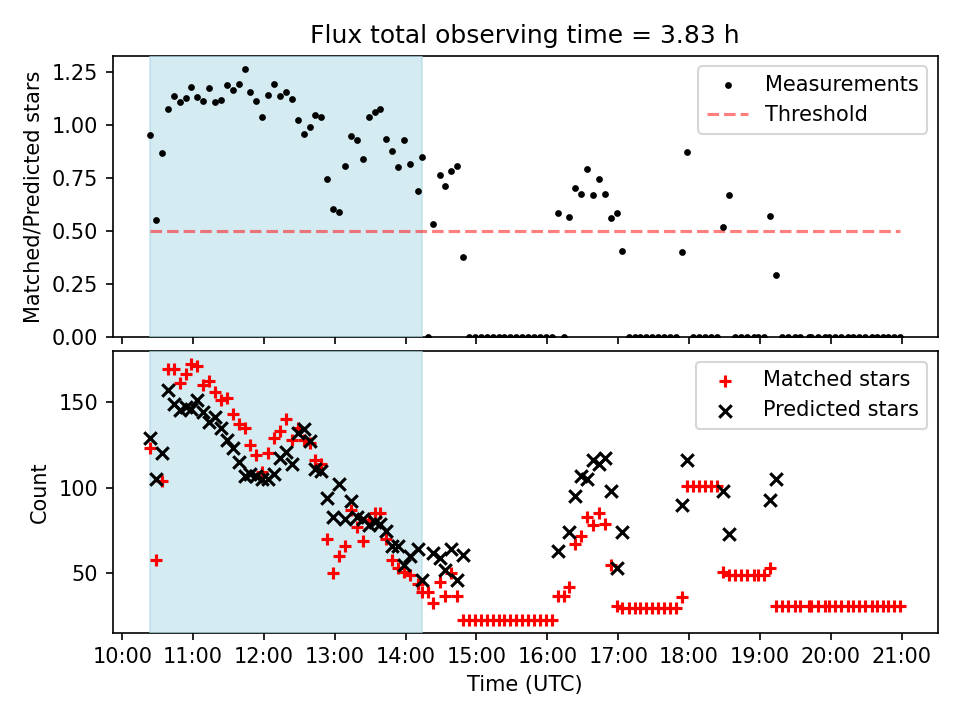 Flux total observing time = 3.83 h

Matched/Predicted stars

1.25
1.00
0.75
0.50
0.25
0.00

Measurements
Threshold

Count

150
100
50

Matched stars
Predicted stars

10:00 11:00 12:00 13:00 14:00 15:00 16:00 17:00 18:00 19:00 20:00 21:00

Time (UTC)